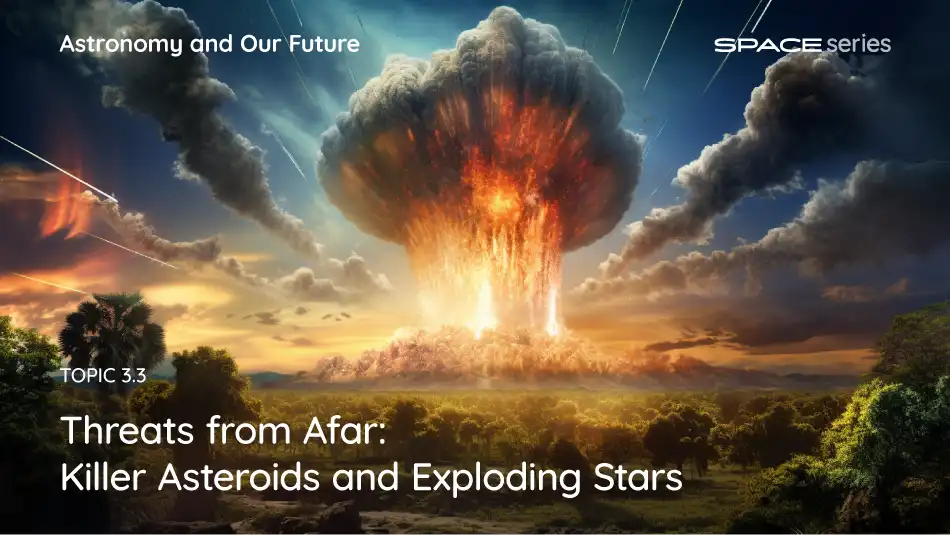 Astronomy and Our Future

SPACE series

TOPIC 3.3

Threats from Afar: Killer Asteroids and Exploding Stars